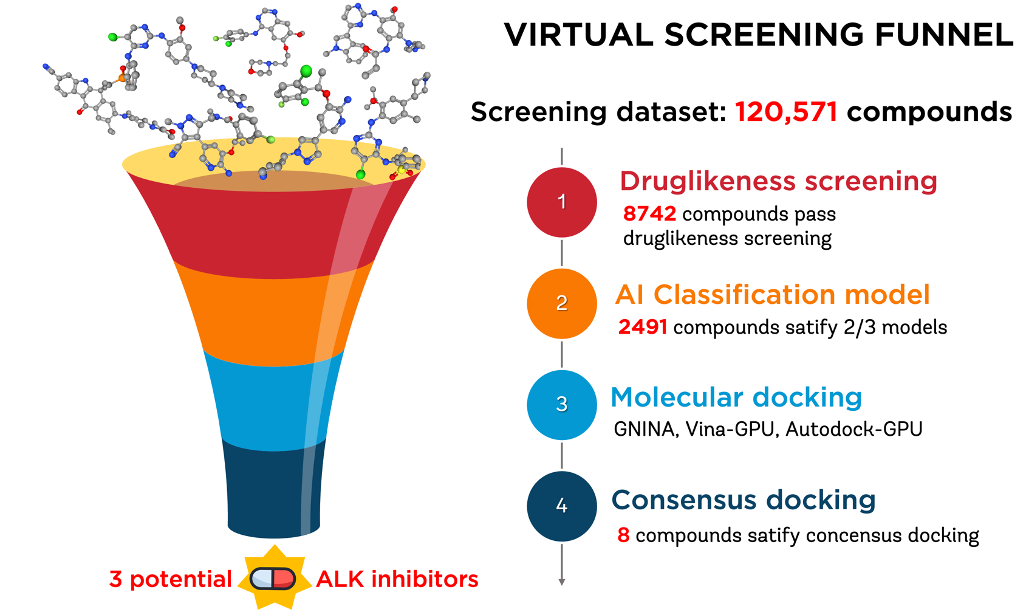 VIRTUAL SCREENING FUNNEL

Screening dataset: 120,571 compounds

1 Druglikeness screening
8742 compounds pass druglikeness screening

2 AI Classification model
2491 compounds satify 2/3 models

3 Molecular docking
GNINA, Vina-GPU, Autodock-GPU

4 Consensus docking
8 compounds satify concensus docking

3 potential ALK inhibitors